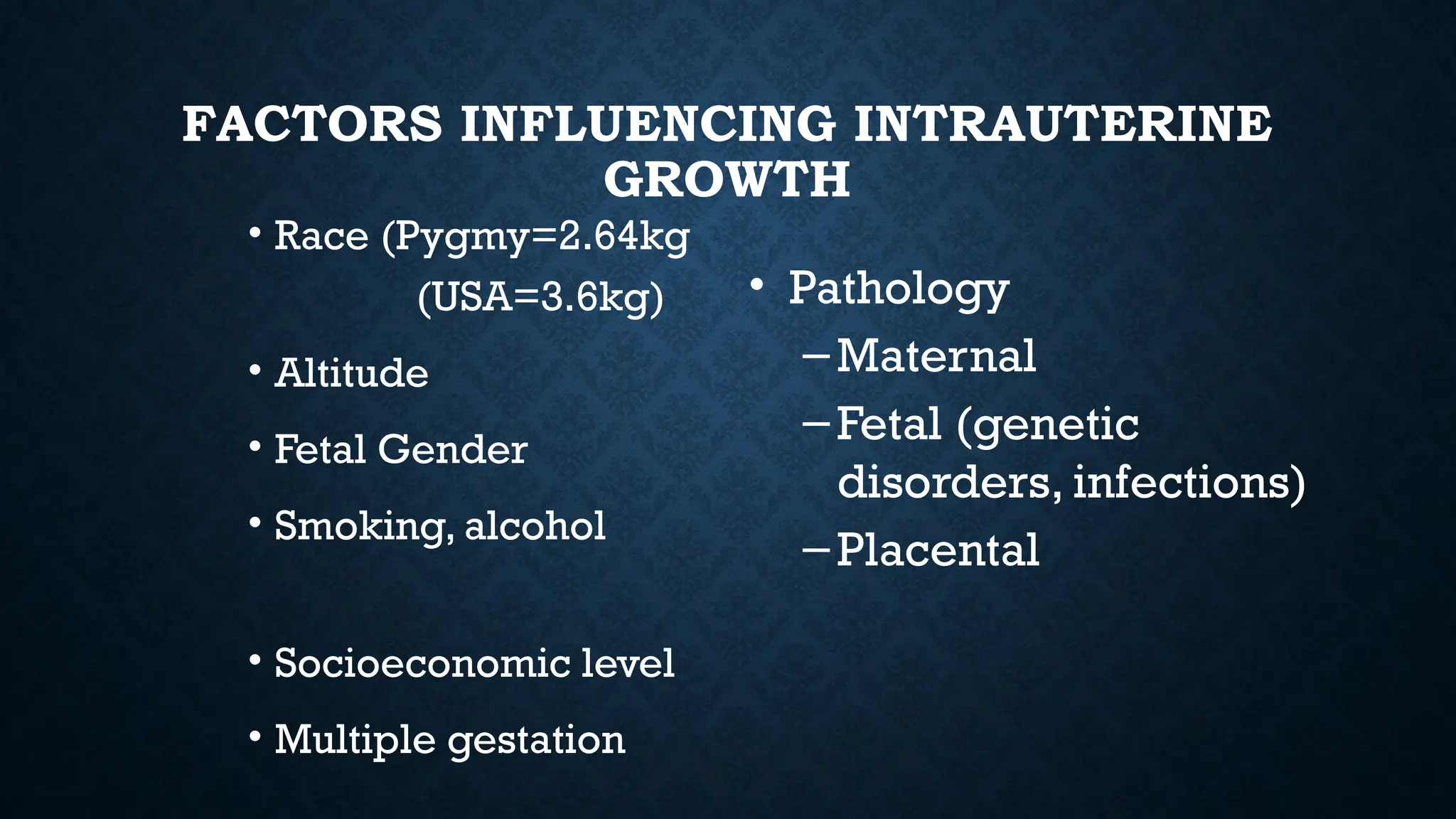 FACTORS INFLUENCING INTRAUTERINE GROWTH

• Race (Pygmy=2.64kg
(USA=3.6kg)

• Altitude

• Fetal Gender

• Smoking, alcohol

• Socioeconomic level

• Multiple gestation

• Pathology
– Maternal
– Fetal (genetic disorders, infections)
– Placental